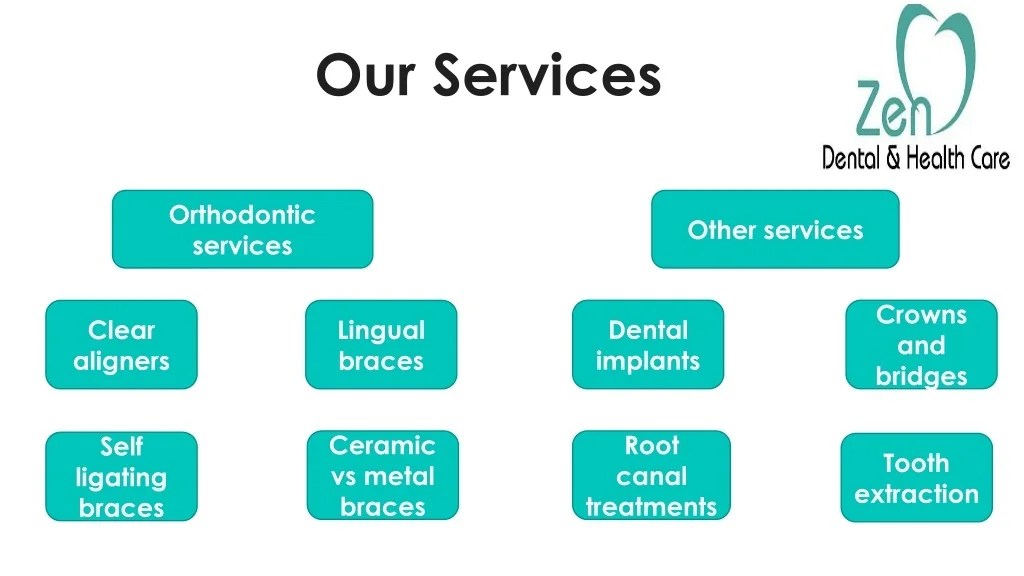 Our Services

Zen
Dental & Health Care

Orthodontic services

Clear aligners

Lingual braces

Self ligating braces

Ceramic vs metal braces

Other services

Dental implants

Crowns and bridges

Root canal treatments

Tooth extraction